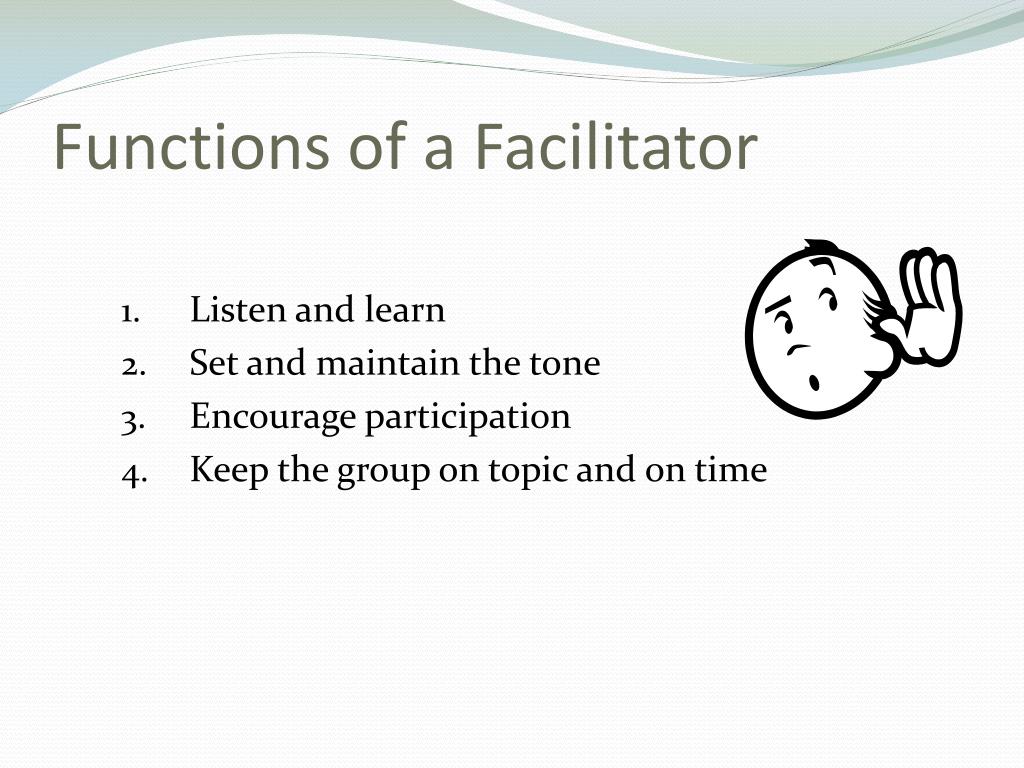 Functions of a Facilitator

1. Listen and learn
2. Set and maintain the tone
3. Encourage participation
4. Keep the group on topic and on time